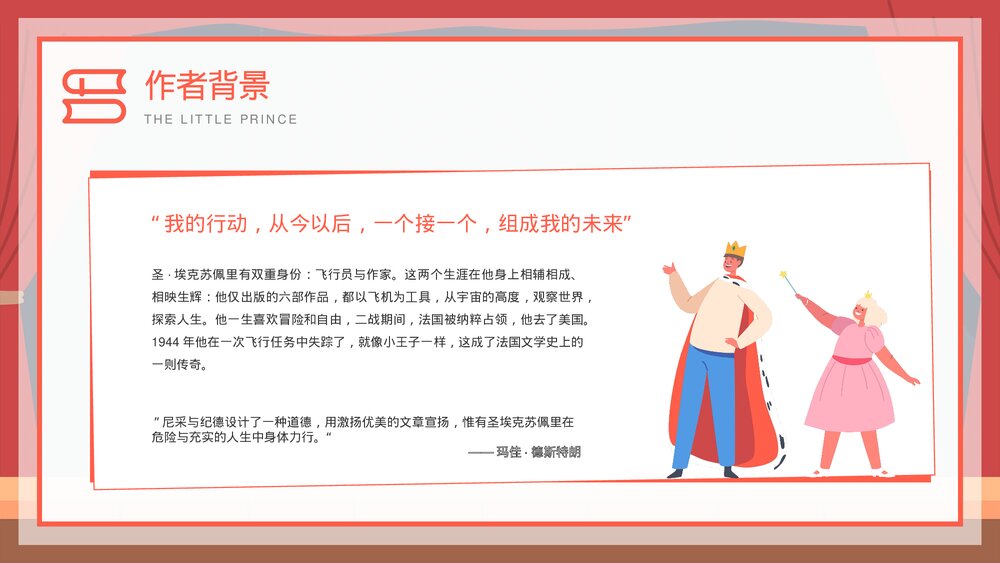 作者背景
THE LITTLE PRINCE

“我的行动，从今以后，一个接一个，组成我的未来”

圣·埃克苏佩里有双重身份：飞行员与作家。这两个生涯在他身上相辅相成、相映生辉：他仅出版的六部作品，都以飞机为工具，从宇宙的高度，观察世界，探索人生。他一生喜欢冒险和自由，二战期间，法国被纳粹占领，他去了美国。1944 年他在一次飞行任务中失踪了，就像小王子一样，这成了法国文学史上的一则传奇。

“尼采与纪德设计了一种道德，用激扬优美的文章宣扬，惟有圣埃克苏佩里在危险与充实的人生中身体力行。”

—— 玛佳·德斯特朗